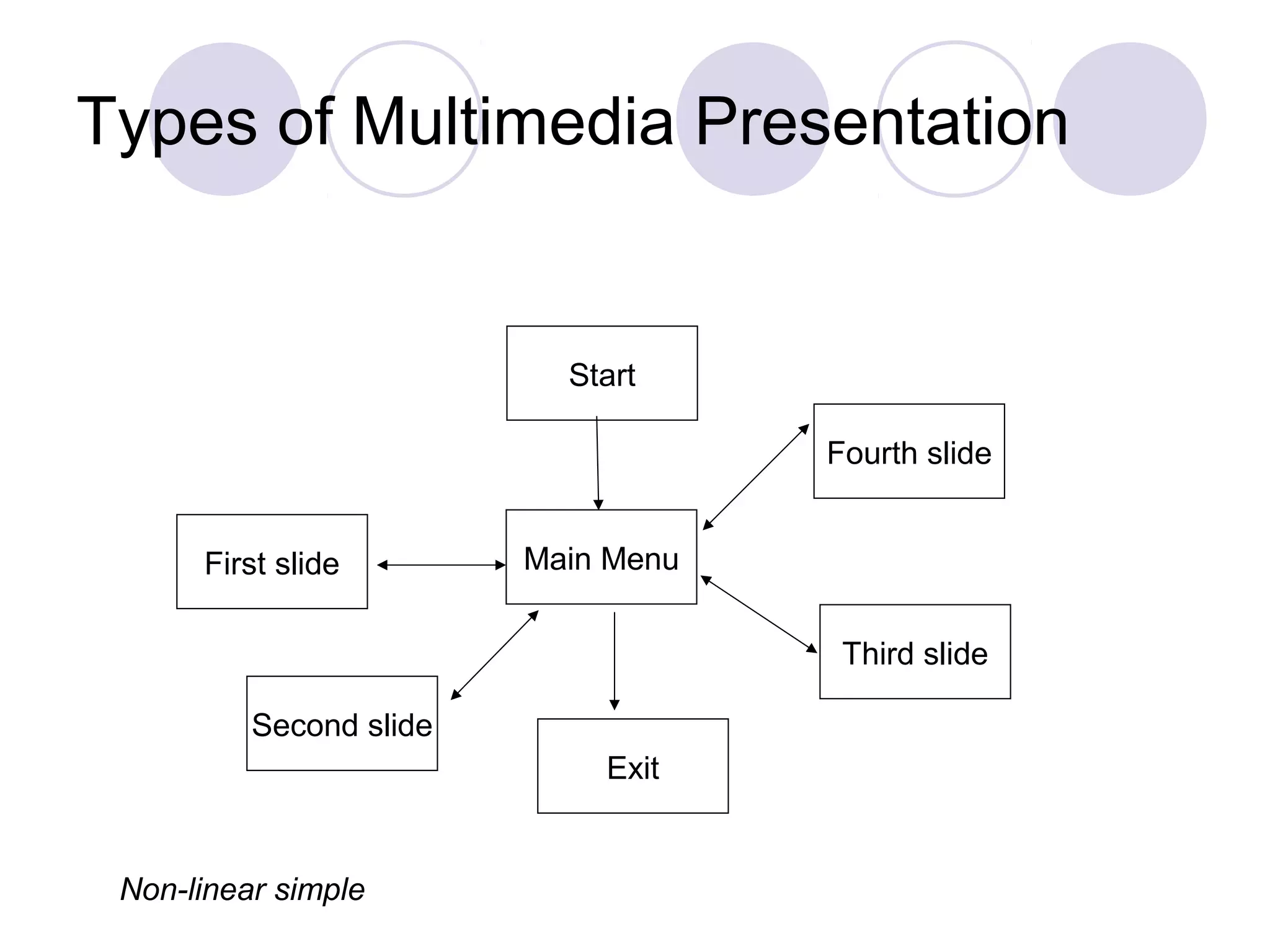 Types of Multimedia Presentation

Start

Fourth slide

First slide

Main Menu

Third slide

Second slide

Exit

Non-linear simple